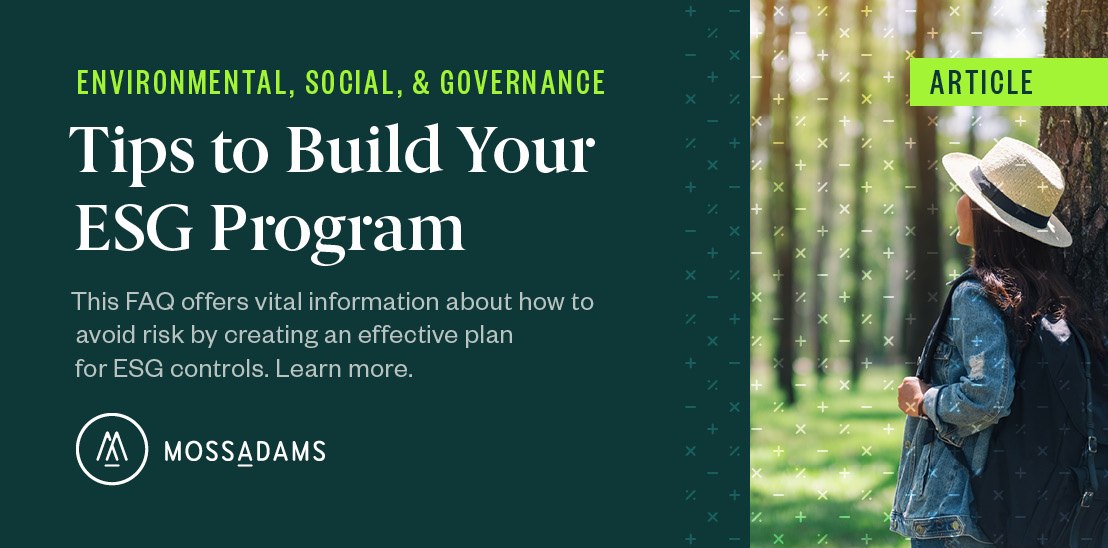 ENVIRONMENTAL, SOCIAL, & GOVERNANCE

Tips to Build Your ESG Program

This FAQ offers vital information about how to avoid risk by creating an effective plan for ESG controls. Learn more.

MOSSADAMS

ARTICLE